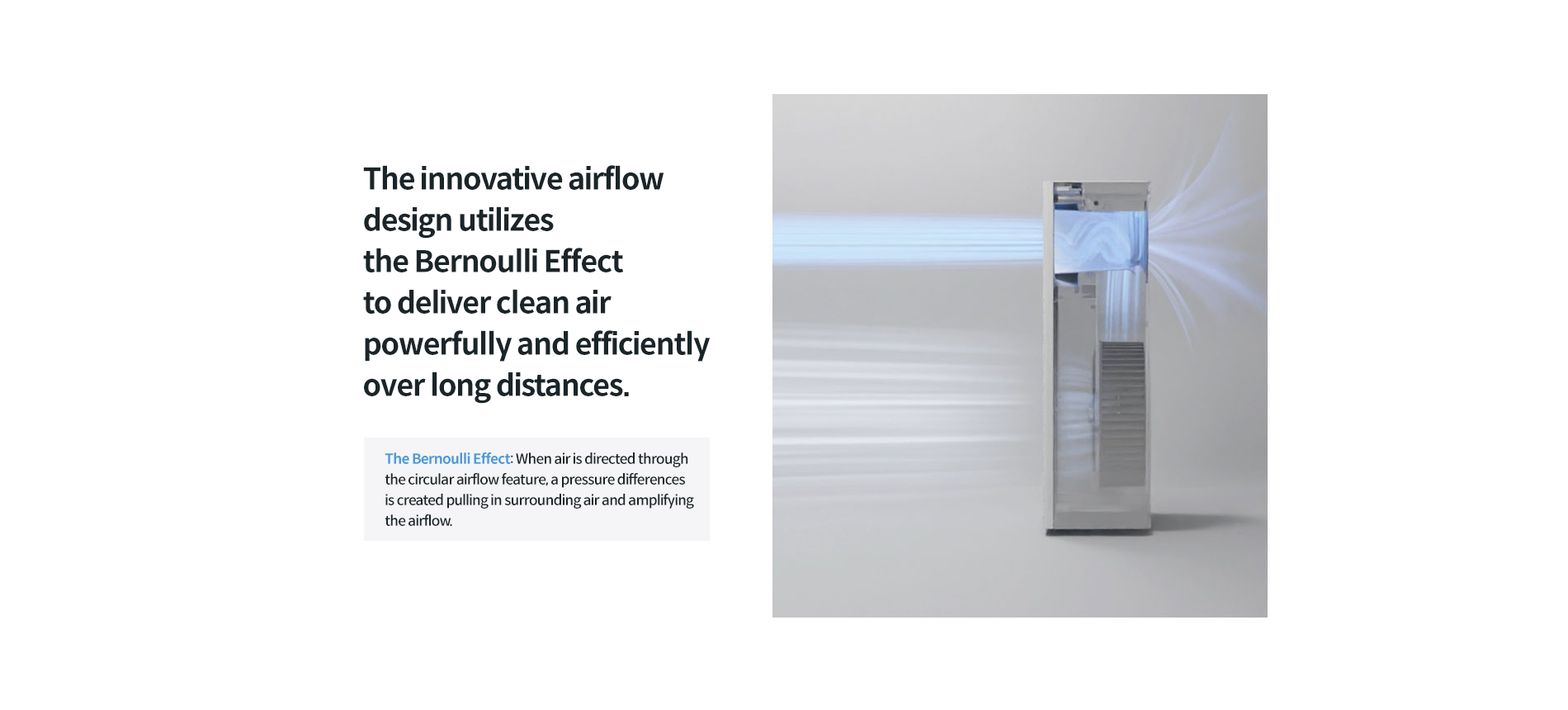 The innovative airflow design utilizes the Bernoulli Effect to deliver clean air powerfully and efficiently over long distances.

The Bernoulli Effect: When air is directed through the circular airflow feature, a pressure differences is created pulling in surrounding air and amplifying the airflow.